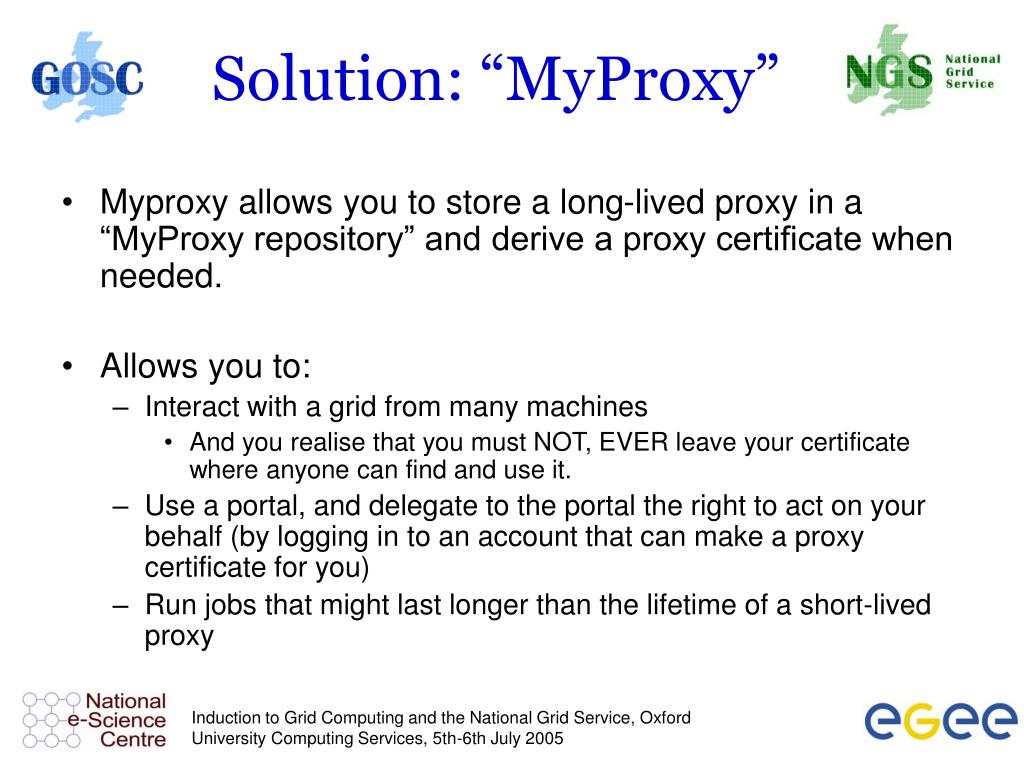 GOSC

Solution: “MyProxy”

NGS National Grid Service

• Myproxy allows you to store a long-lived proxy in a “MyProxy repository” and derive a proxy certificate when needed.

• Allows you to:
– Interact with a grid from many machines
• And you realise that you must NOT, EVER leave your certificate where anyone can find and use it.
– Use a portal, and delegate to the portal the right to act on your behalf (by logging in to an account that can make a proxy certificate for you)
– Run jobs that might last longer than the lifetime of a short-lived proxy

National e-Science Centre

Induction to Grid Computing and the National Grid Service, Oxford University Computing Services, 5th-6th July 2005

egee